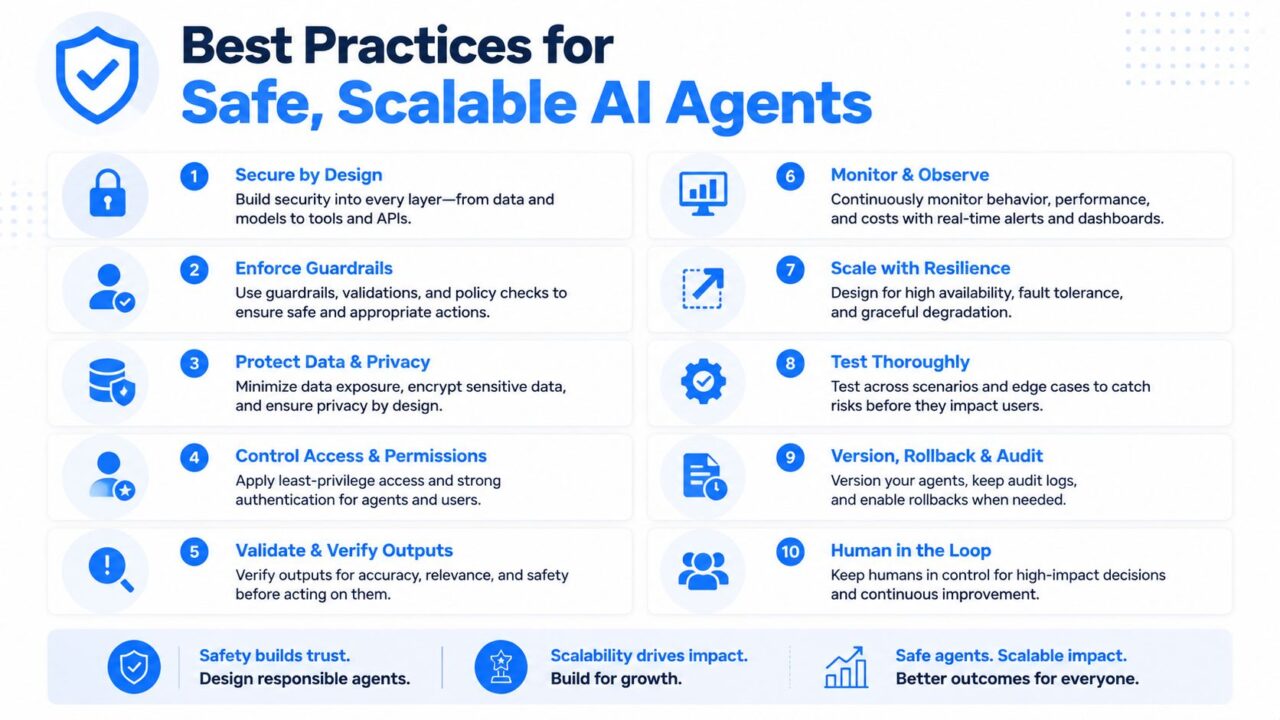 Best Practices for
Safe, Scalable AI Agents

1 Secure by Design
Build security into every layer—from data and models to tools and APIs.

2 Enforce Guardrails
Use guardrails, validations, and policy checks to ensure safe and appropriate actions.

3 Protect Data & Privacy
Minimize data exposure, encrypt sensitive data, and ensure privacy by design.

4 Control Access & Permissions
Apply least-privilege access and strong authentication for agents and users.

5 Validate & Verify Outputs
Verify outputs for accuracy, relevance, and safety before acting on them.

6 Monitor & Observe
Continuously monitor behavior, performance, and costs with real-time alerts and dashboards.

7 Scale with Resilience
Design for high availability, fault tolerance, and graceful degradation.

8 Test Thoroughly
Test across scenarios and edge cases to catch risks before they impact users.

9 Version, Rollback & Audit
Version your agents, keep audit logs, and enable rollbacks when needed.

10 Human in the Loop
Keep humans in control for high-impact decisions and continuous improvement.

Safety builds trust.
Design responsible agents.

Scalability drives impact.
Build for growth.

Safe agents. Scalable impact.
Better outcomes for everyone.